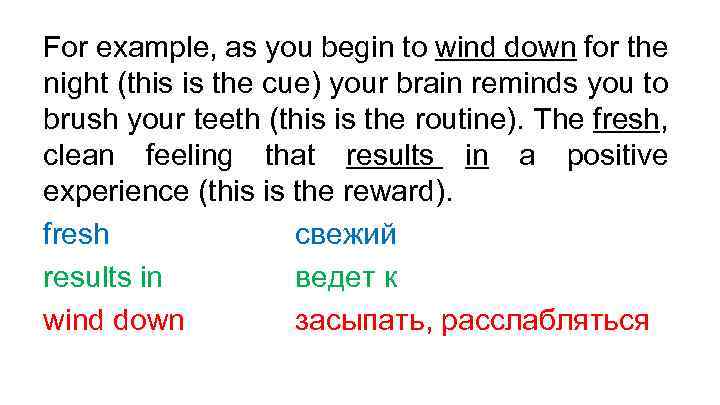 For example, as you begin to wind down for the night (this is the cue) your brain reminds you to brush your teeth (this is the routine). The fresh, clean feeling that results in a positive experience (this is the reward).

fresh свежий
results in ведет к
wind down засыпать, расслабляться